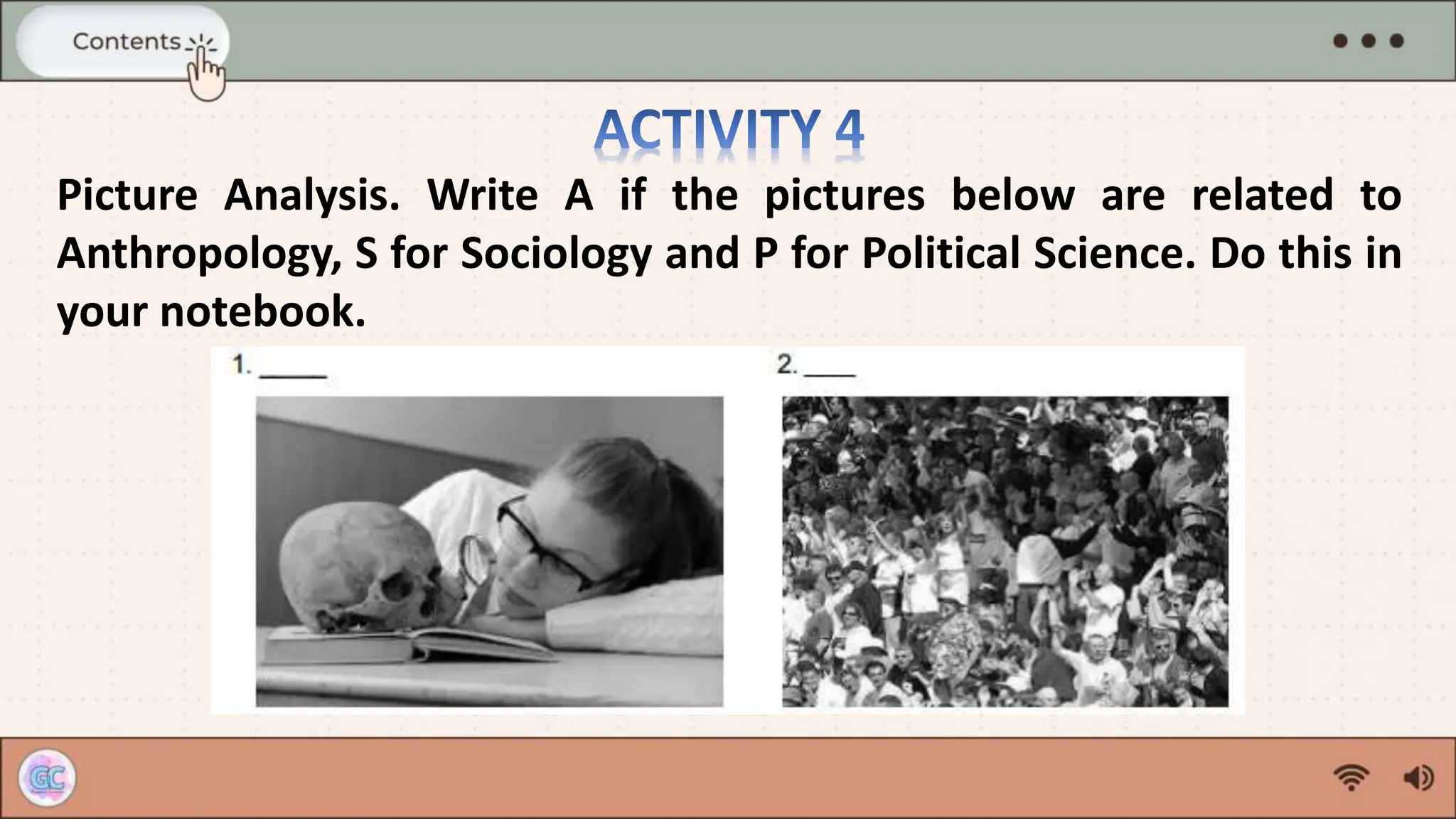 Contents

ACTIVITY 4

Picture Analysis. Write A if the pictures below are related to Anthropology, S for Sociology and P for Political Science. Do this in your notebook.

1. _____

2. ____

GC